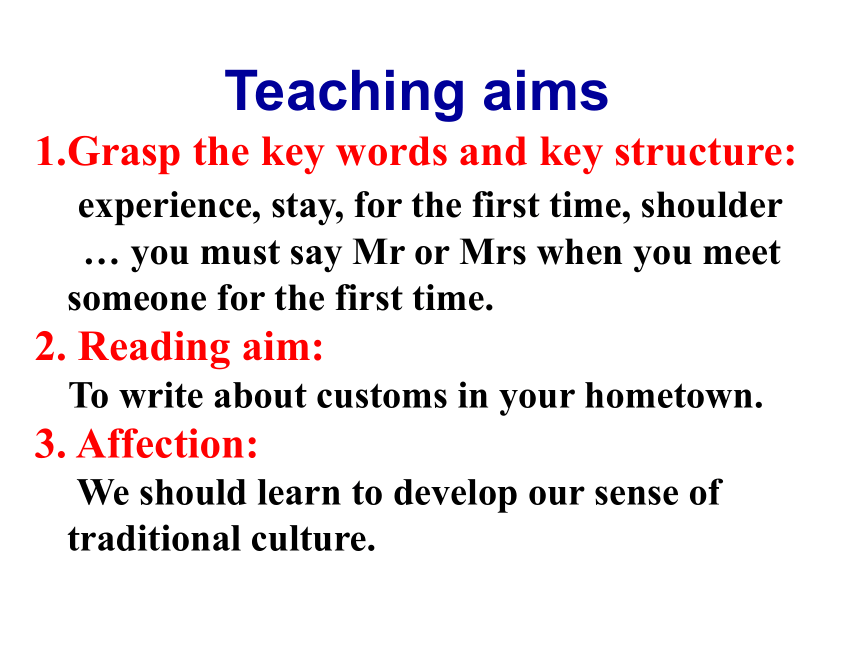 Teaching aims

1.Grasp the key words and key structure:

experience, stay, for the first time, shoulder
… you must say Mr or Mrs when you meet someone for the first time.

2. Reading aim:

To write about customs in your hometown.

3. Affection:

We should learn to develop our sense of traditional culture.